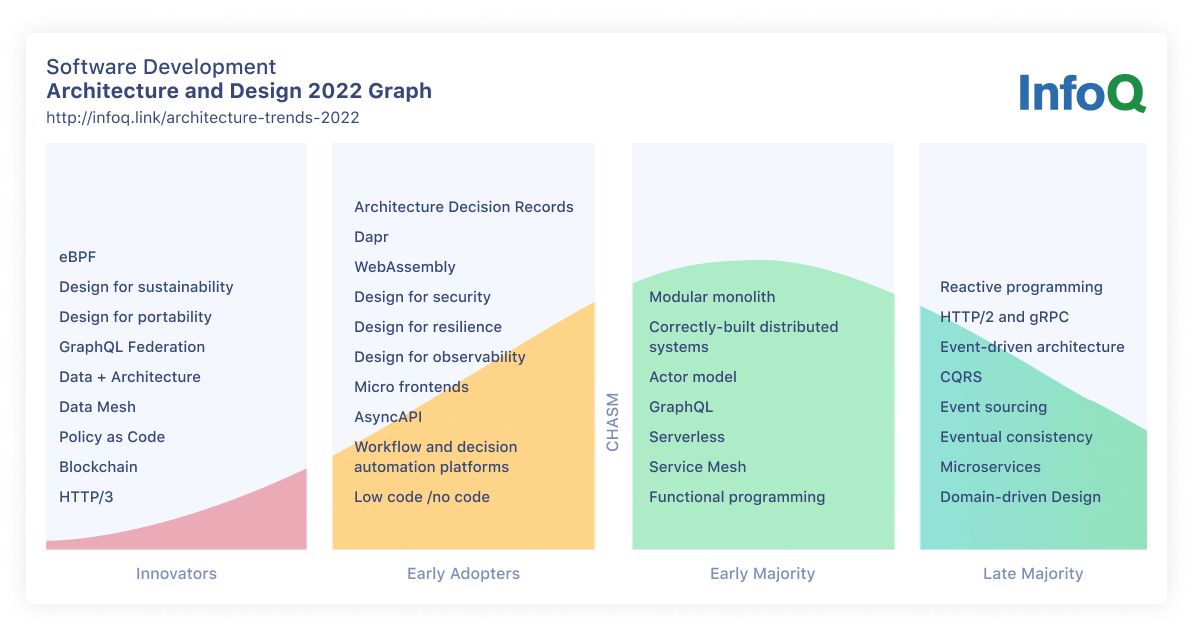 Software Development
Architecture and Design 2022 Graph
http://infoq.link/architecture-trends-2022

InfoQ

eBPF
Design for sustainability
Design for portability
GraphQL Federation
Data + Architecture
Data Mesh
Policy as Code
Blockchain
HTTP/3

Innovators

Architecture Decision Records
Dapr
WebAssembly
Design for security
Design for resilience
Design for observability
Micro frontends
AsyncAPI
Workflow and decision automation platforms
Low code /no code

Early Adopters

CHASM

Modular monolith
Correctly-built distributed systems
Actor model
GraphQL
Serverless
Service Mesh
Functional programming

Early Majority

Reactive programming
HTTP/2 and gRPC
Event-driven architecture
CQRS
Event sourcing
Eventual consistency
Microservices
Domain-driven Design

Late Majority